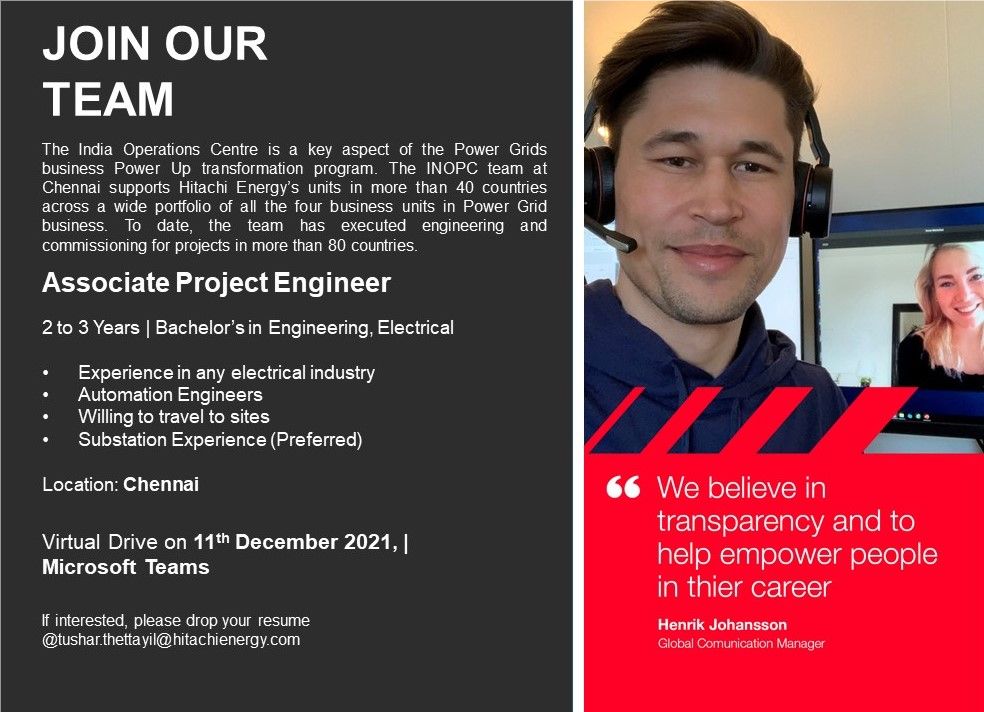 JOIN OUR TEAM

The India Operations Centre is a key aspect of the Power Grids business Power Up transformation program. The INOPC team at Chennai supports Hitachi Energy's units in more than 40 countries across a wide portfolio of all the four business units in Power Grid business. To date, the team has executed engineering and commissioning for projects in more than 80 countries.

Associate Project Engineer

2 to 3 Years | Bachelor's in Engineering, Electrical

• Experience in any electrical industry
• Automation Engineers
• Willing to travel to sites
• Substation Experience (Preferred)

Location: Chennai

Virtual Drive on 11$^{th}$ December 2021, | Microsoft Teams

If interested, please drop your resume @tushar.thettayil@hitachienergy.com

“ We believe in transparency and to help empower people in thier career

Henrik Johansson
Global Comunication Manager